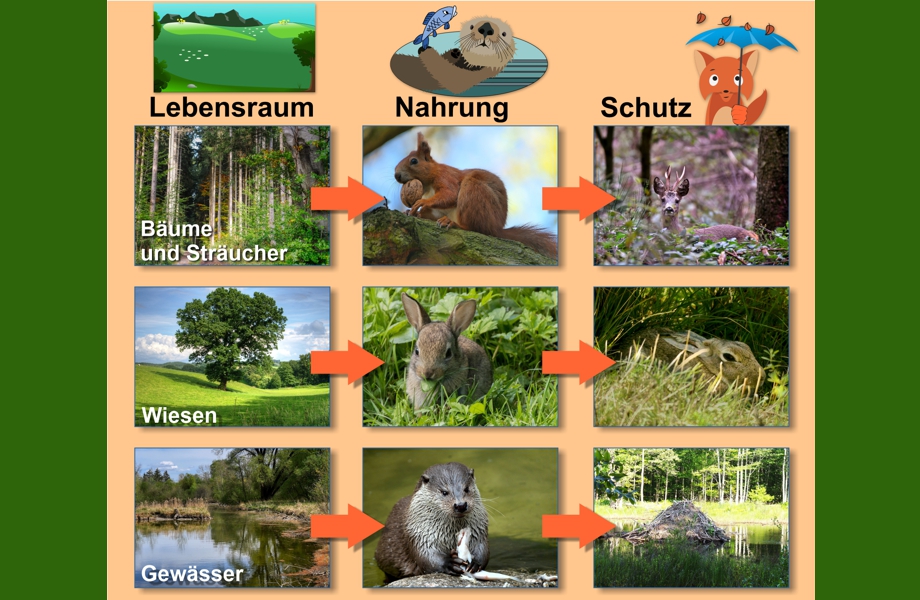 Lebensraum
Nahrung
Schutz

Bäume und Sträucher

Wiesen

Gewässer